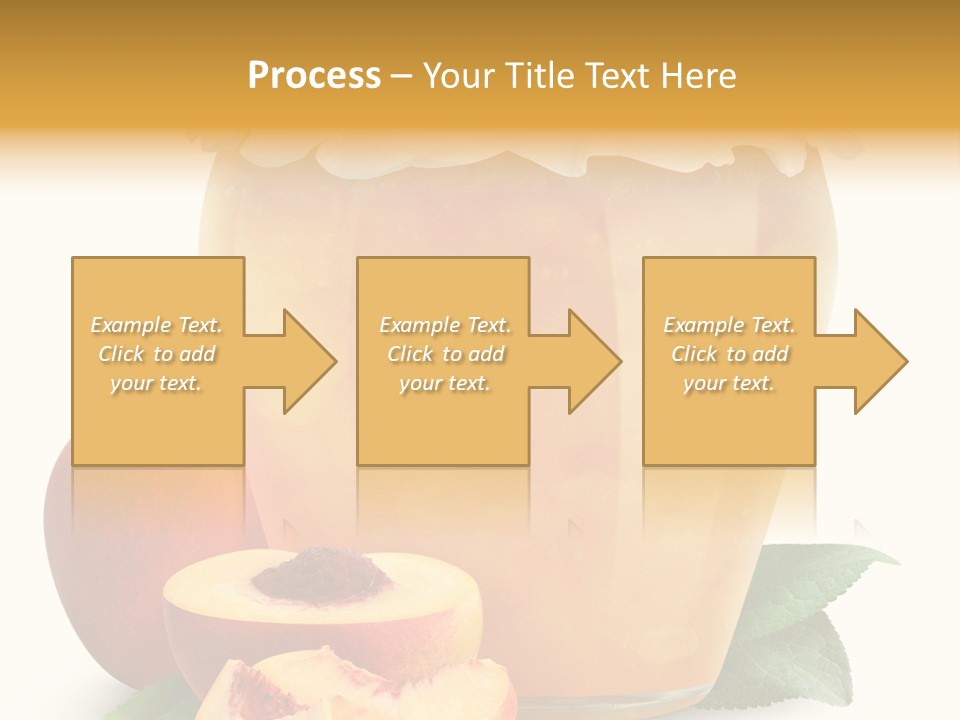 Process – Your Title Text Here

Example Text. Click to add your text.

Example Text. Click to add your text.

Example Text. Click to add your text.